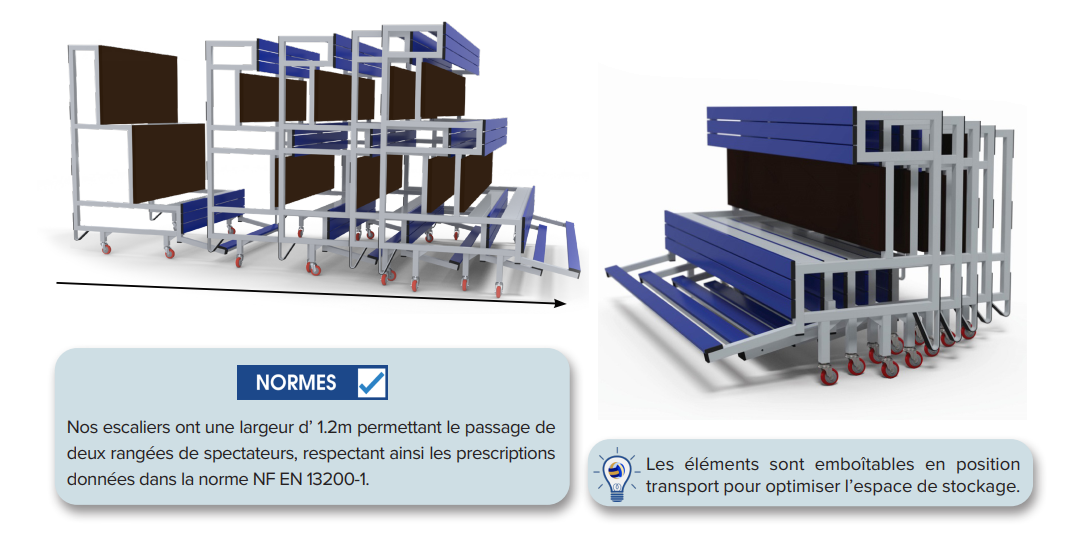 NORMES

Nos escaliers ont une largeur d' 1.2m permettant le passage de deux rangées de spectateurs, respectant ainsi les prescriptions données dans la norme NF EN 13200-1.

Les éléments sont emboîtables en position transport pour optimiser l'espace de stockage.